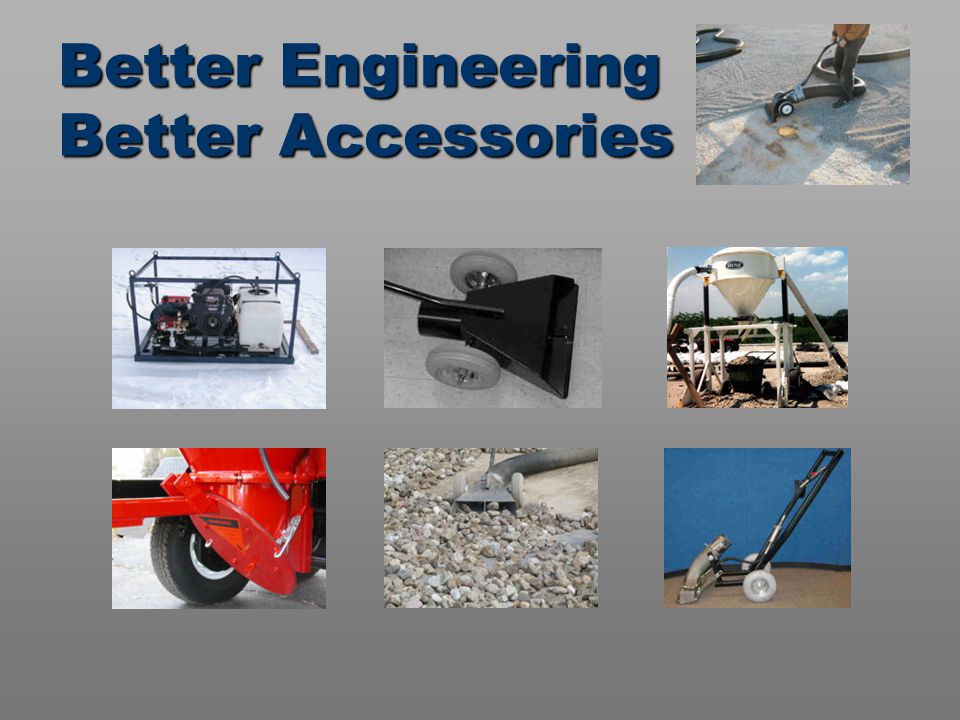 Better Engineering
Better Accessories